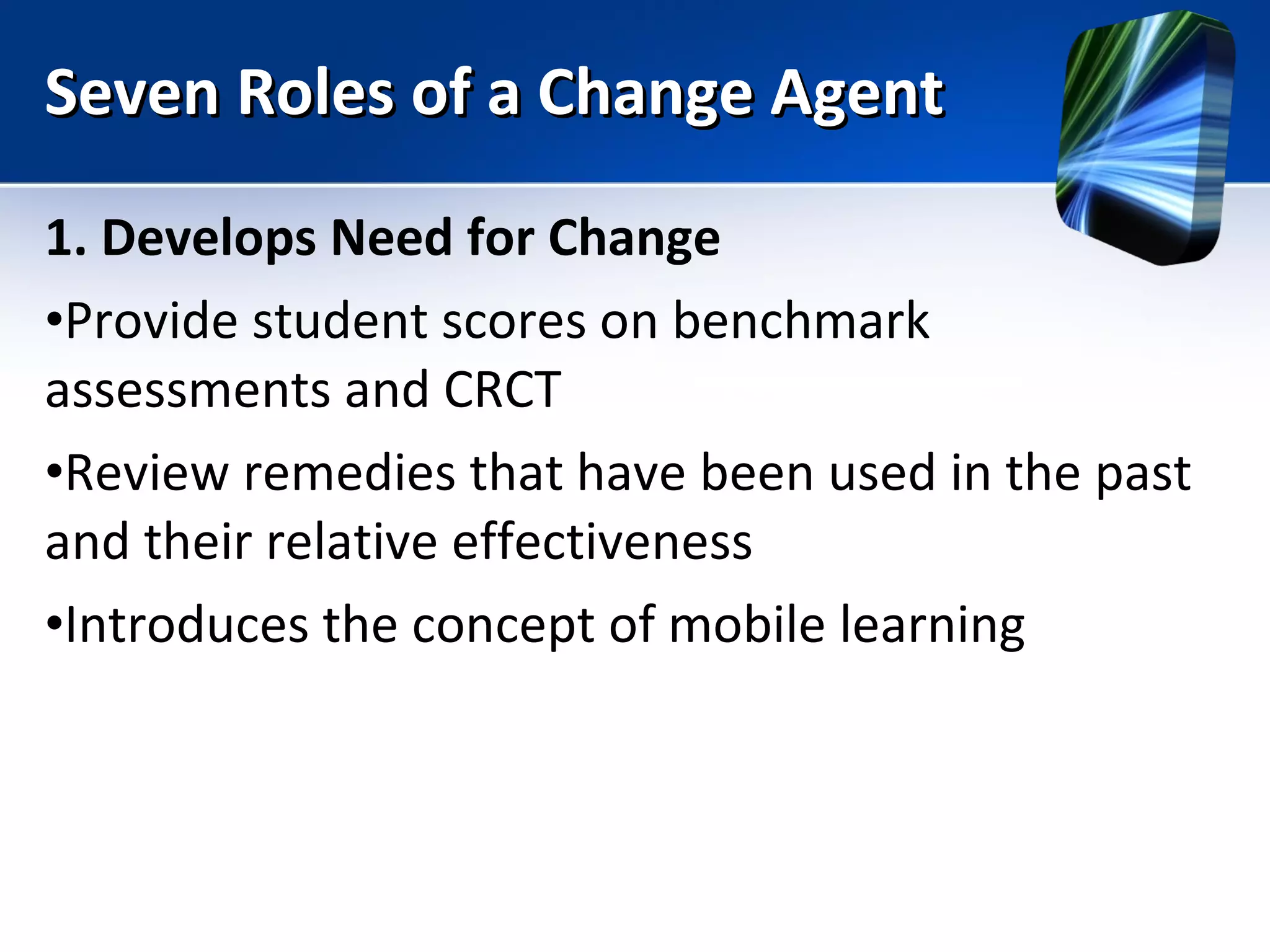 Seven Roles of a Change Agent

1. Develops Need for Change

•Provide student scores on benchmark assessments and CRCT

•Review remedies that have been used in the past and their relative effectiveness

•Introduces the concept of mobile learning